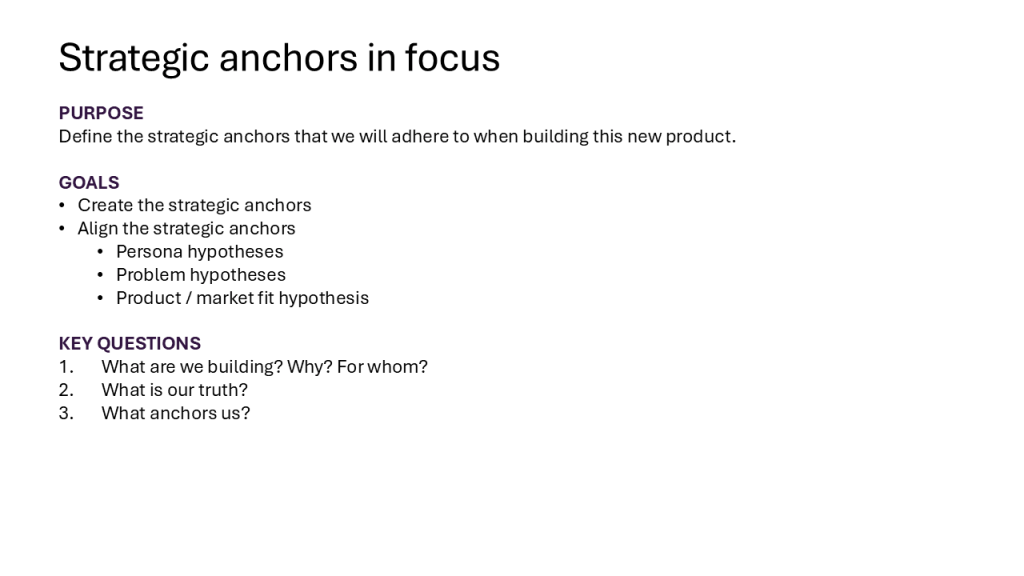 Strategic anchors in focus

PURPOSE
Define the strategic anchors that we will adhere to when building this new product.

GOALS
• Create the strategic anchors
• Align the strategic anchors
    • Persona hypotheses
    • Problem hypotheses
    • Product / market fit hypothesis

KEY QUESTIONS
1. What are we building? Why? For whom?
2. What is our truth?
3. What anchors us?